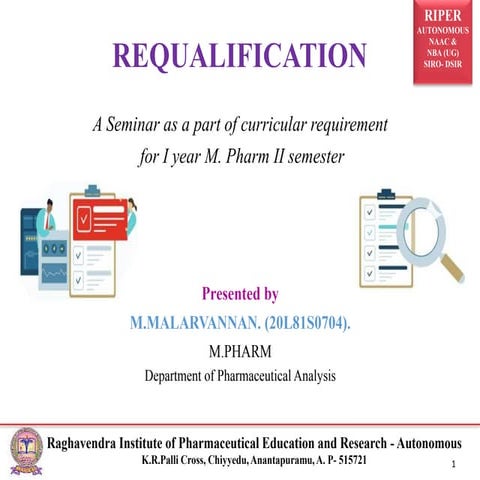 RIPER
AUTONOMOUS
NAAC &
NBA (UG)
SIRO- DSIR

REQUALIFICATION

A Seminar as a part of curricular requirement for I year M. Pharm II semester

Presented by

M.MALARVANNAN. (20L81S0704).

M.PHARM

Department of Pharmaceutical Analysis

Raghavendra Institute of Pharmaceutical Education and Research - Autonomous

K.R.Palli Cross, Chiyyedu, Anantapuramu, A. P- 515721

1